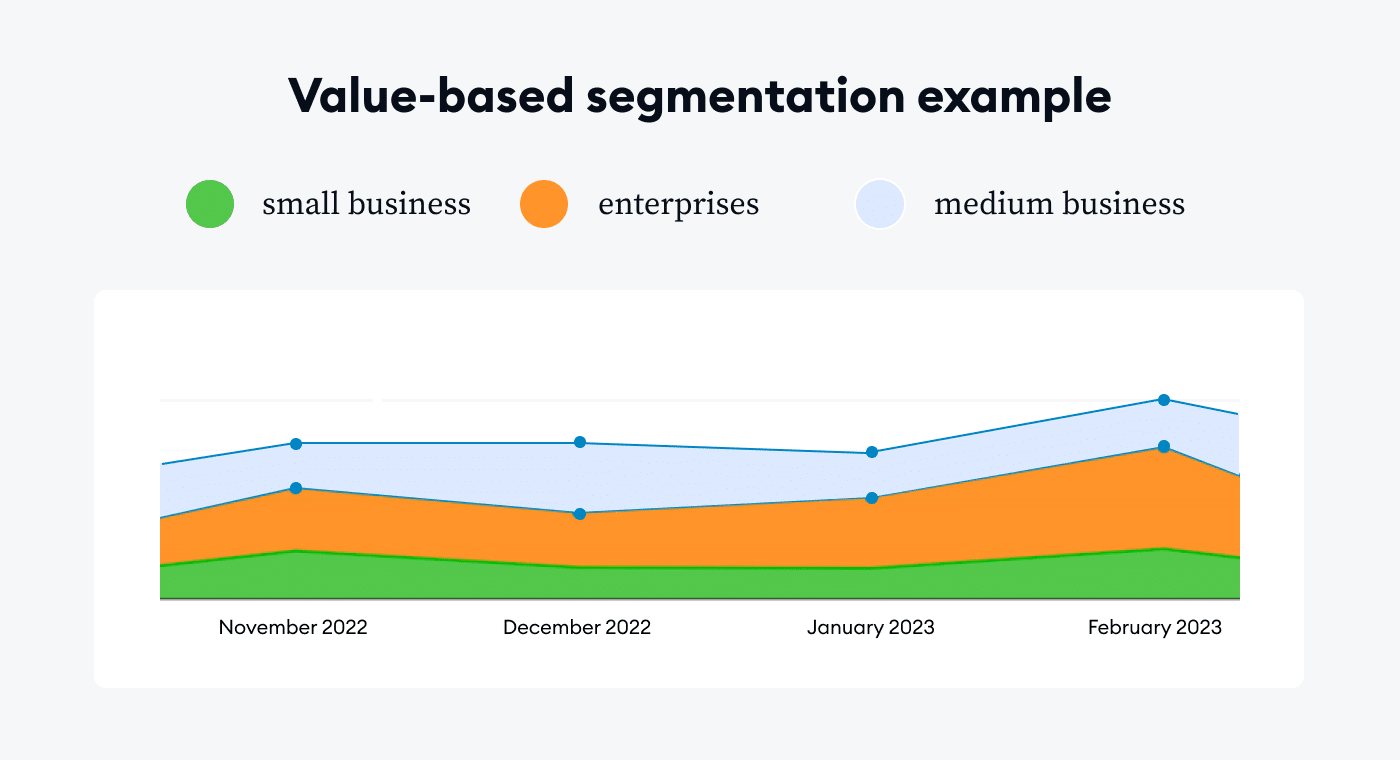 Value-based segmentation example

small business
enterprises
medium business

November 2022
December 2022
January 2023
February 2023